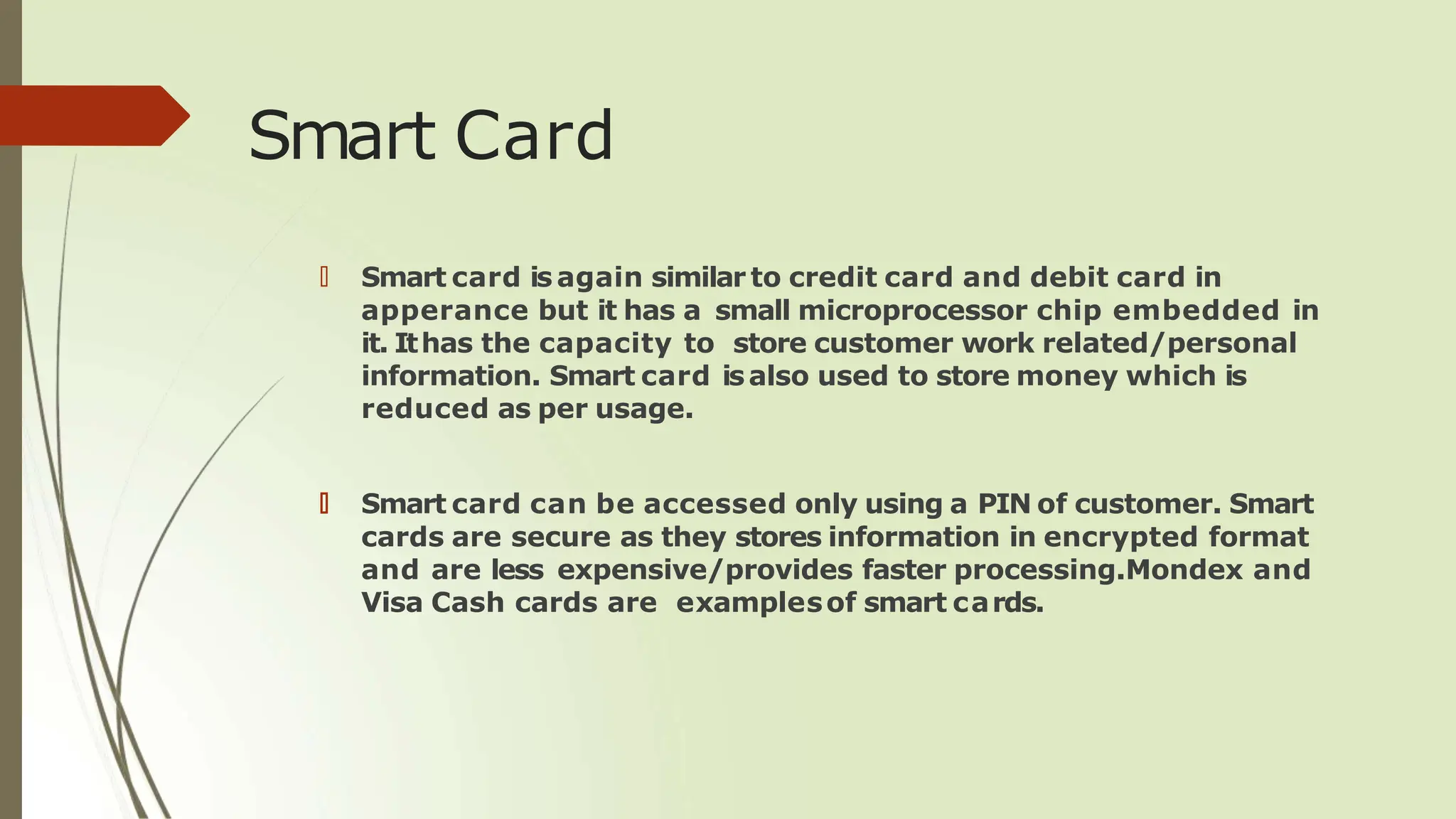 Smart Card

Smart card is again similar to credit card and debit card in apperance but it has a small microprocessor chip embedded in it. It has the capacity to store customer work related/personal information. Smart card is also used to store money which is reduced as per usage.

Smart card can be accessed only using a PIN of customer. Smart cards are secure as they stores information in encrypted format and are less expensive/provides faster processing.Mondex and Visa Cash cards are examples of smart cards.